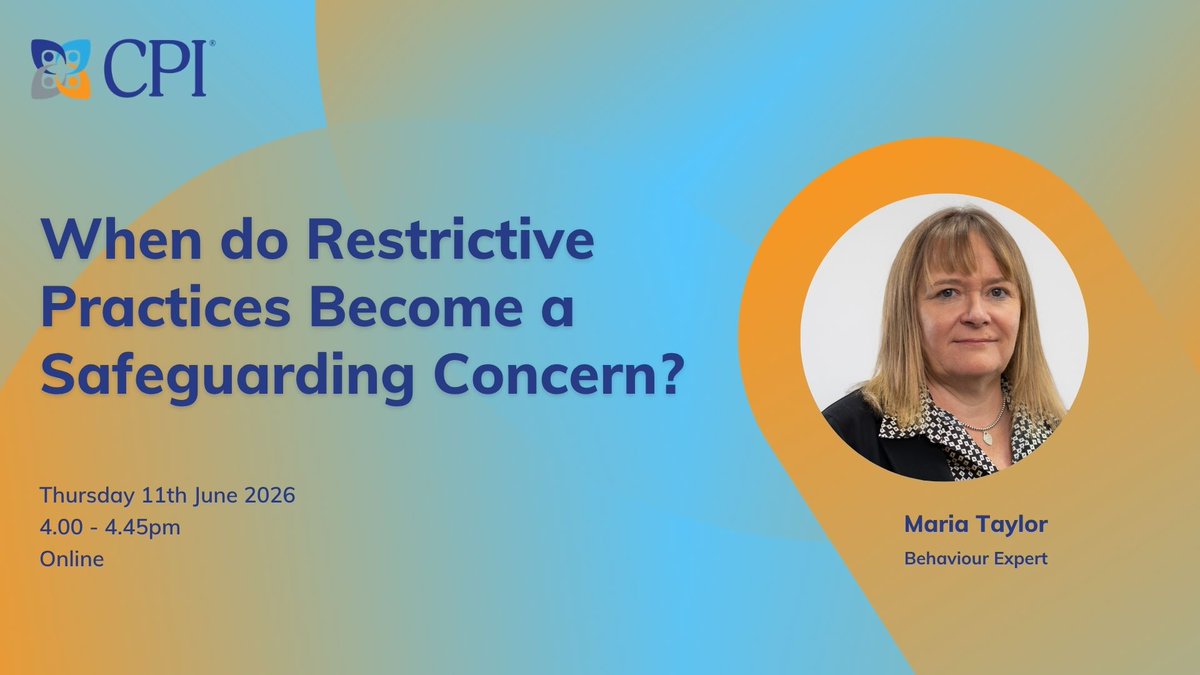 CPI®

When do Restrictive Practices Become a Safeguarding Concern?

Thursday 11th June 2026
4.00 - 4.45pm
Online

Maria Taylor
Behaviour Expert